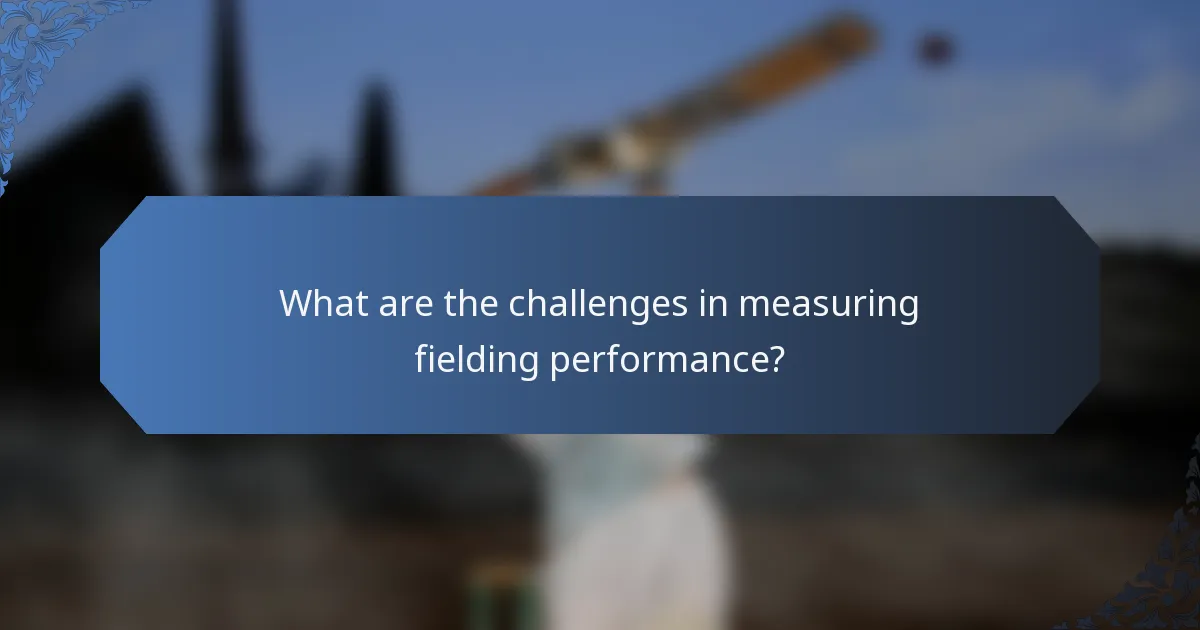 What are the challenges in measuring fielding performance?